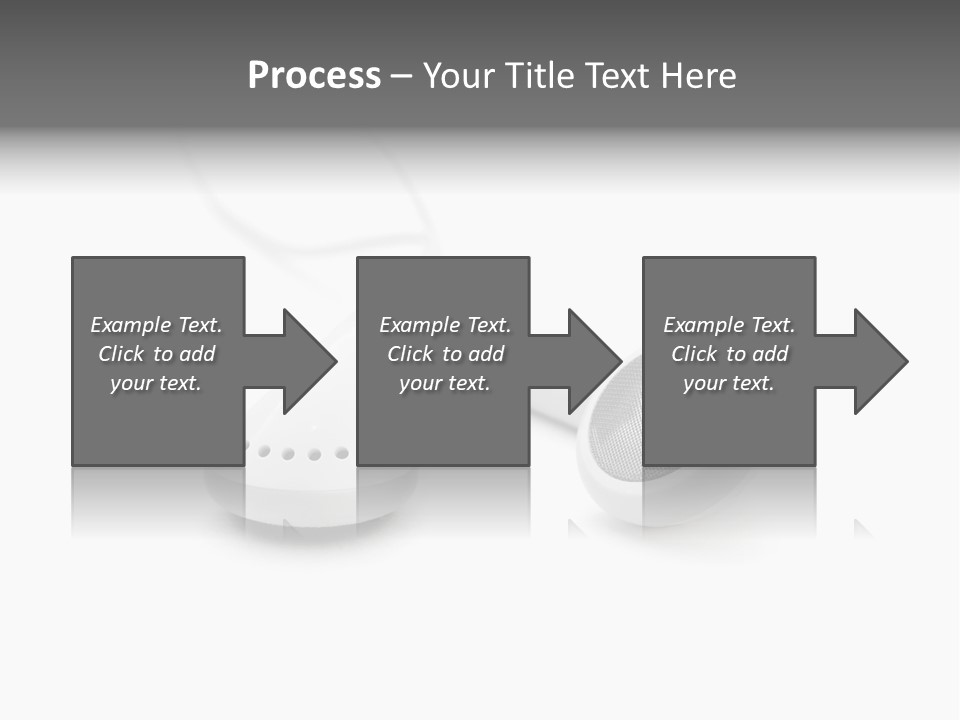 Process – Your Title Text Here

Example Text. Click to add your text.

Example Text. Click to add your text.

Example Text. Click to add your text.